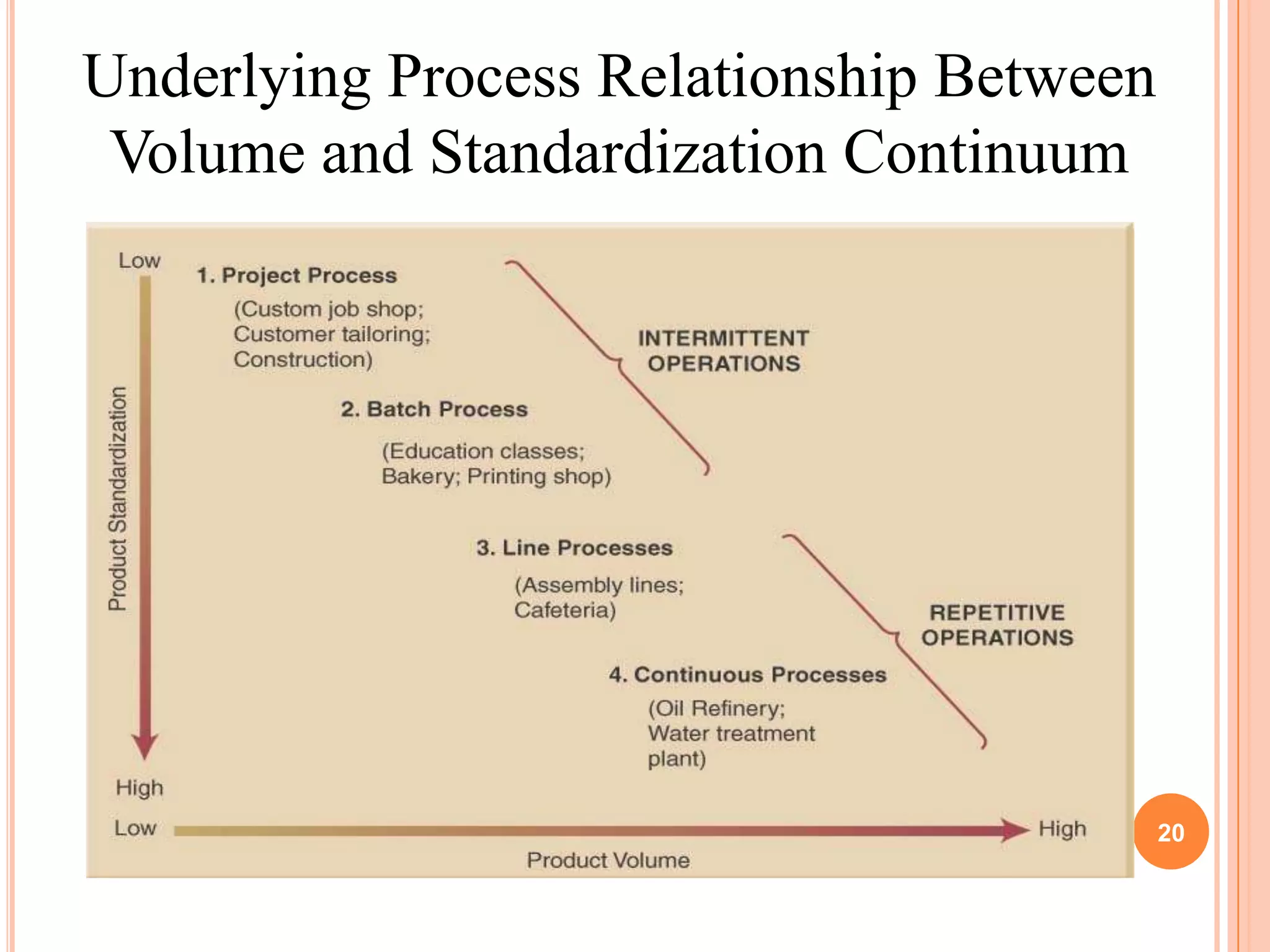 Underlying Process Relationship Between Volume and Standardization Continuum

Low

Product Standardization

High

1. Project Process

(Custom job shop; Customer tailoring; Construction)

INTERMITTENT OPERATIONS

2. Batch Process

(Education classes; Bakery; Printing shop)

3. Line Processes

(Assembly lines; Cafeteria)

REPETITIVE OPERATIONS

4. Continuous Processes

(Oil Refinery; Water treatment plant)

Low

High

Product Volume

20